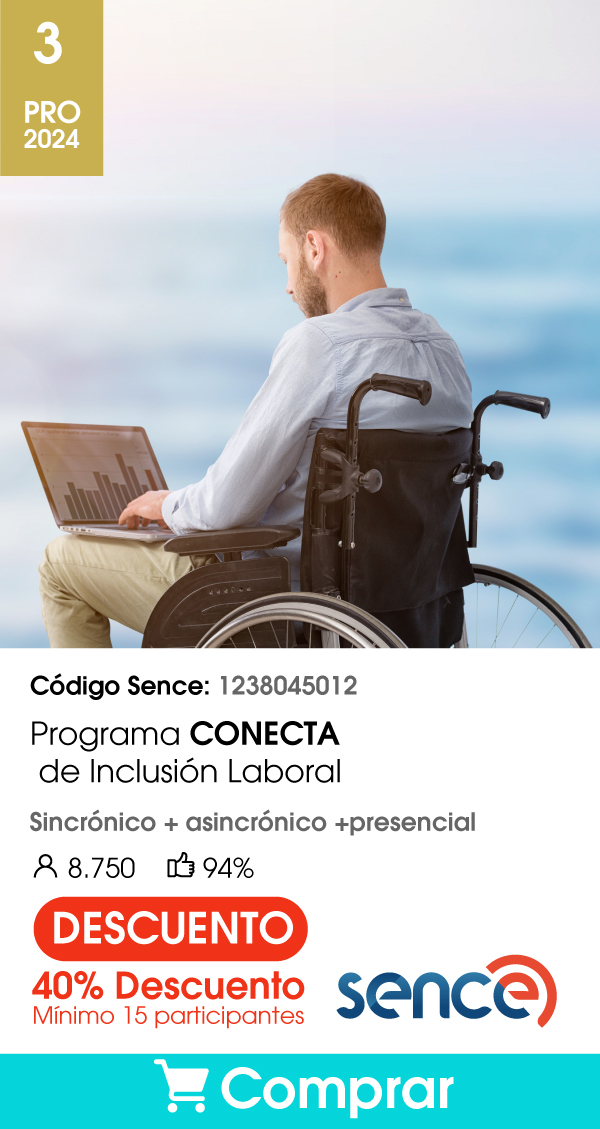 3
PRO
2024

Código Sence: 1238045012

Programa CONECTA de Inclusión Laboral

Sincrónico + asincrónico +presencial

8.750 94%

DESCUENTO

40% Descuento
Mínimo 15 participantes

sence

Comprar